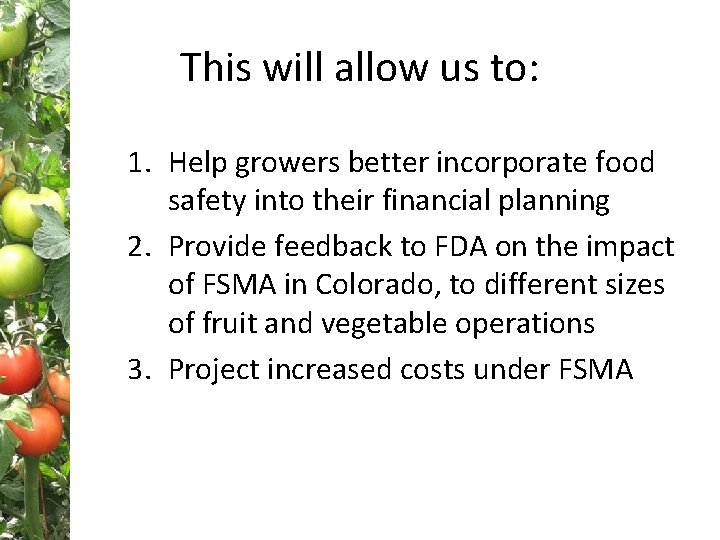 This will allow us to:

1. Help growers better incorporate food safety into their financial planning
2. Provide feedback to FDA on the impact of FSMA in Colorado, to different sizes of fruit and vegetable operations
3. Project increased costs under FSMA